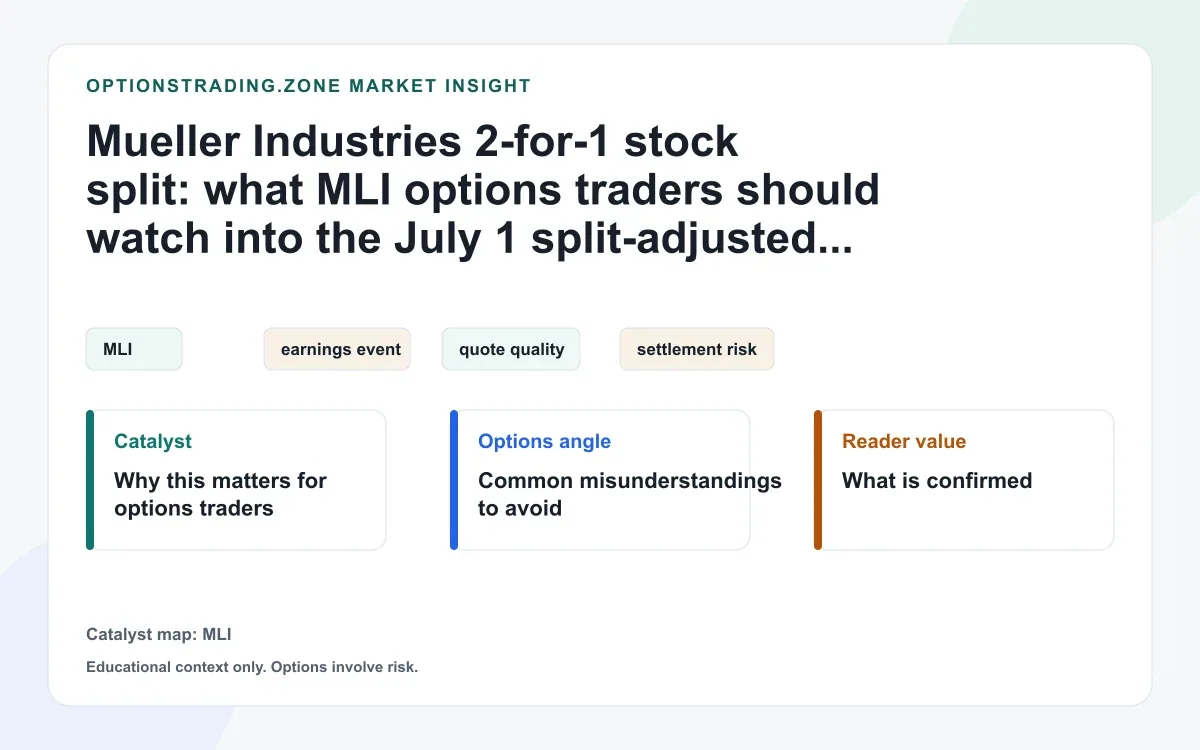 OPTIONSTRADING.ZONE MARKET INSIGHT

Mueller Industries 2-for-1 stock split: what MLI options traders should watch into the July 1 split-adjusted...

MLI

earnings event

quote quality

settlement risk

Catalyst

Why this matters for options traders

Options angle

Common misunderstandings to avoid

Reader value

What is confirmed

Catalyst map: MLI

Educational context only. Options involve risk.